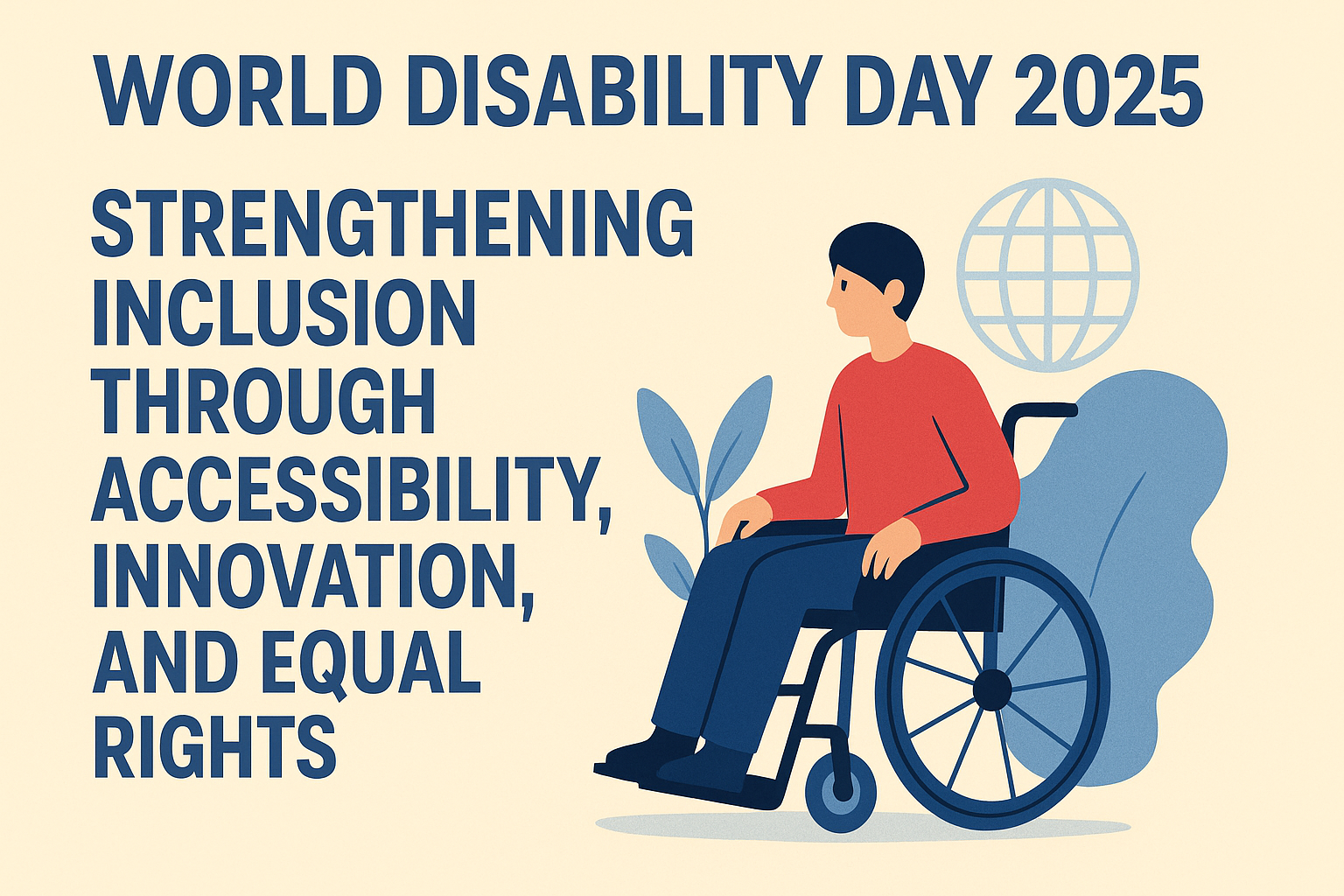 WORLD DISABILITY DAY 2025

STRENGTHENING INCLUSION THROUGH ACCESSIBILITY, INNOVATION, AND EQUAL RIGHTS